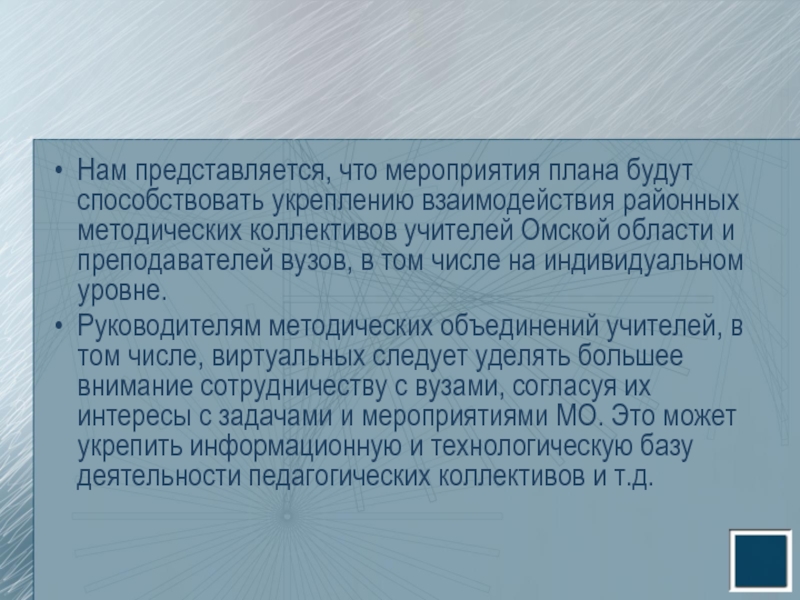 • Нам представляется, что мероприятия плана будут способствовать укреплению взаимодействия районных методических коллективов учителей Омской области и преподавателей вузов, в том числе на индивидуальном уровне.

• Руководителям методических объединений учителей, в том числе, виртуальных следует уделять большее внимание сотрудничеству с вузами, согласуя их интересы с задачами и мероприятиями МО. Это может укрепить информационную и технологическую базу деятельности педагогических коллективов и т.д.